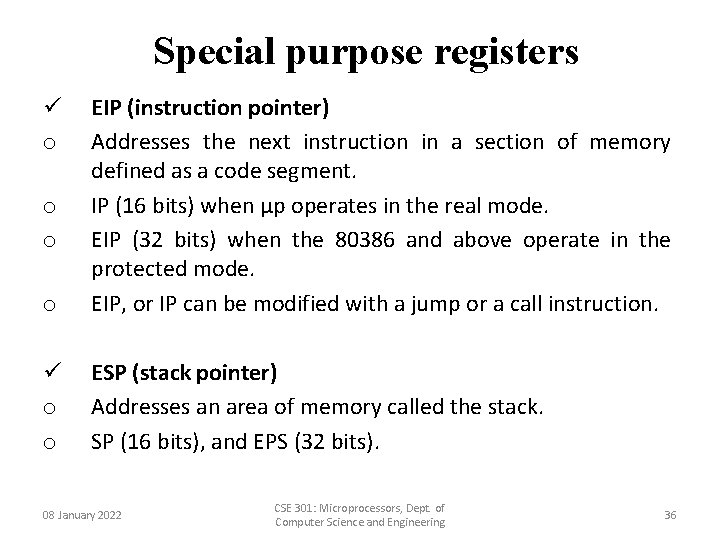 Special purpose registers

✓ EIP (instruction pointer)

o Addresses the next instruction in a section of memory defined as a code segment.

o IP (16 bits) when µp operates in the real mode.

o EIP (32 bits) when the 80386 and above operate in the protected mode.

o EIP, or IP can be modified with a jump or a call instruction.

✓ ESP (stack pointer)

o Addresses an area of memory called the stack.

o SP (16 bits), and EPS (32 bits).

08 January 2022

CSE 301: Microprocessors, Dept. of Computer Science and Engineering

36